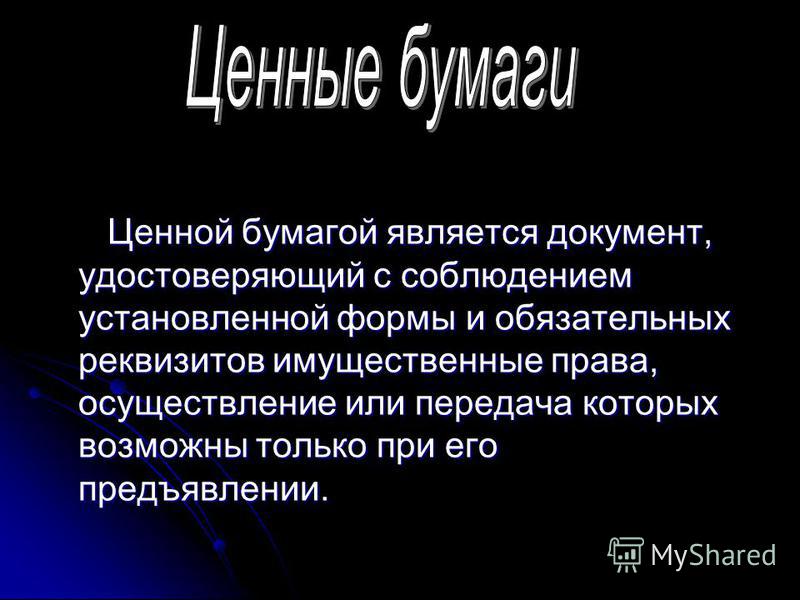 Ценные бумаги

Ценной бумагой является документ, удостоверяющий с соблюдением установленной формы и обязательных реквизитов имущественные права, осуществление или передача которых возможны только при его предъявлении.

MyShared